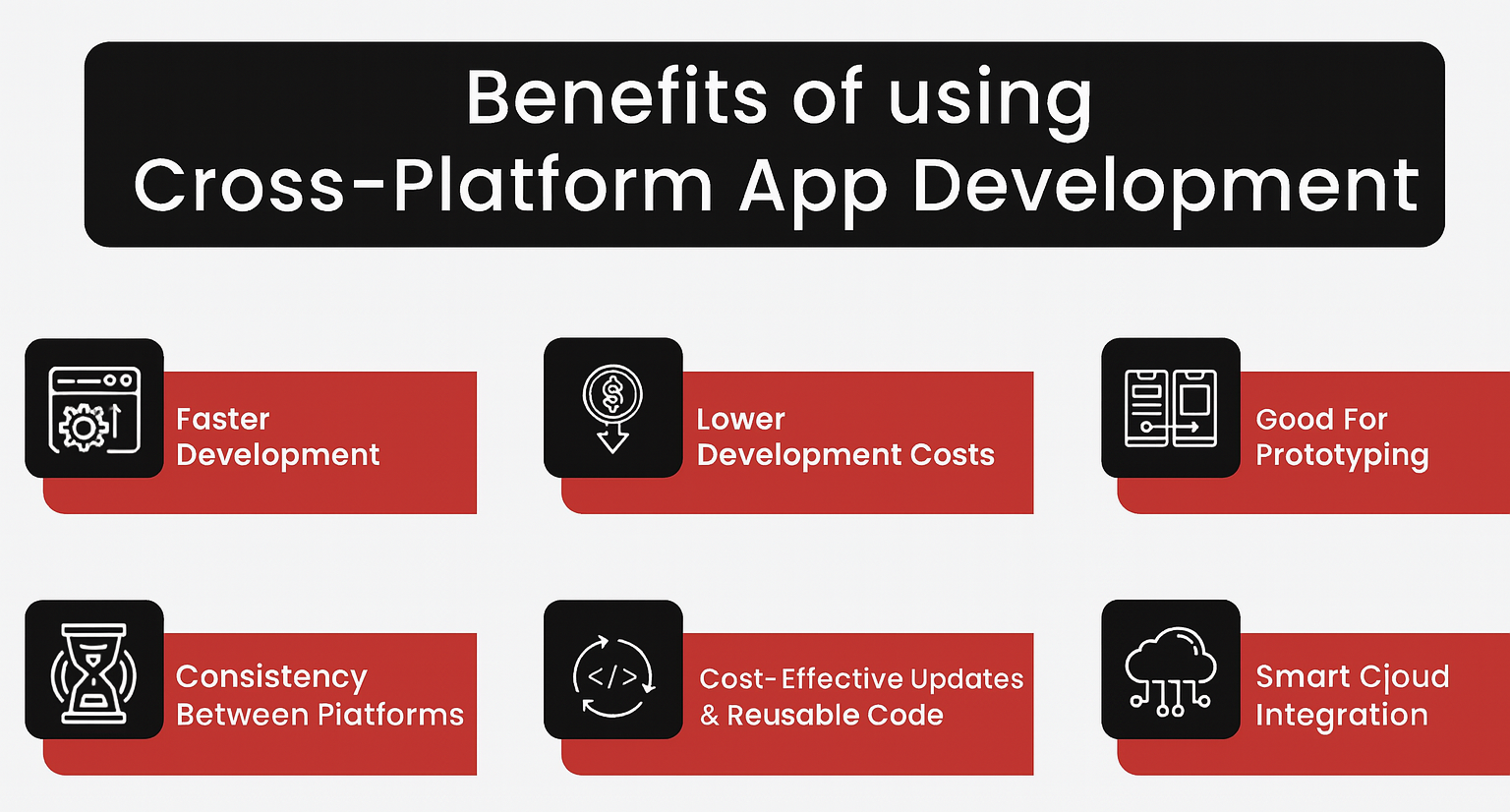 Benefits of using
Cross-Platform App Development

Faster Development

Lower Development Costs

Good For Prototyping

Consistency Between Piatforms

Cost-Effective Updates & Reusable Code

Smart Cjoud Integration